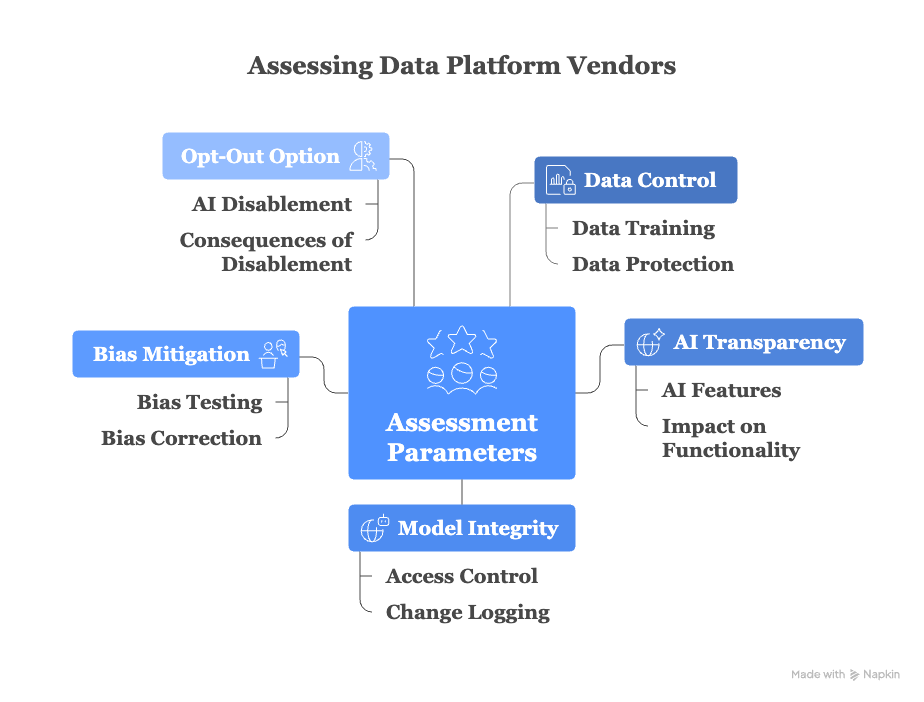 Assessing Data Platform Vendors

Opt-Out Option

AI Disablement

Consequences of Disablement

Data Control

Data Training

Data Protection

Bias Mitigation

Bias Testing

Bias Correction

Assessment Parameters

AI Transparency

AI Features

Impact on Functionality

Model Integrity

Access Control

Change Logging

Made with Napkin